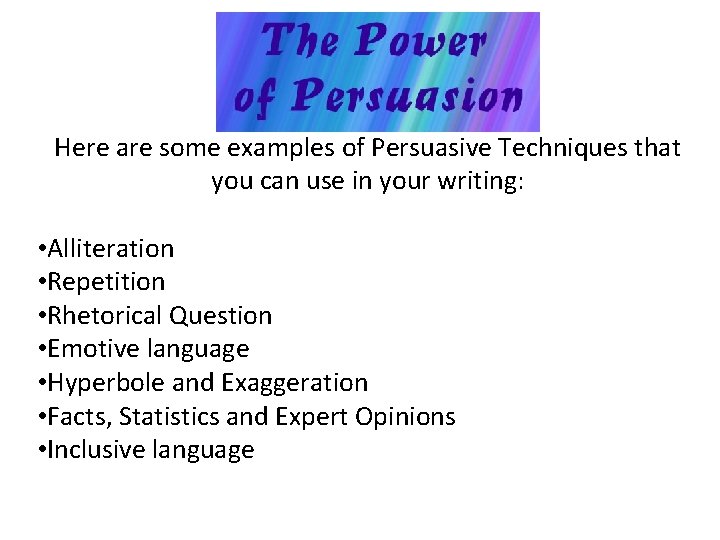 The Power of Persuasion

Here are some examples of Persuasive Techniques that you can use in your writing:

•Alliteration
•Repetition
•Rhetorical Question
•Emotive language
•Hyperbole and Exaggeration
•Facts, Statistics and Expert Opinions
•Inclusive language